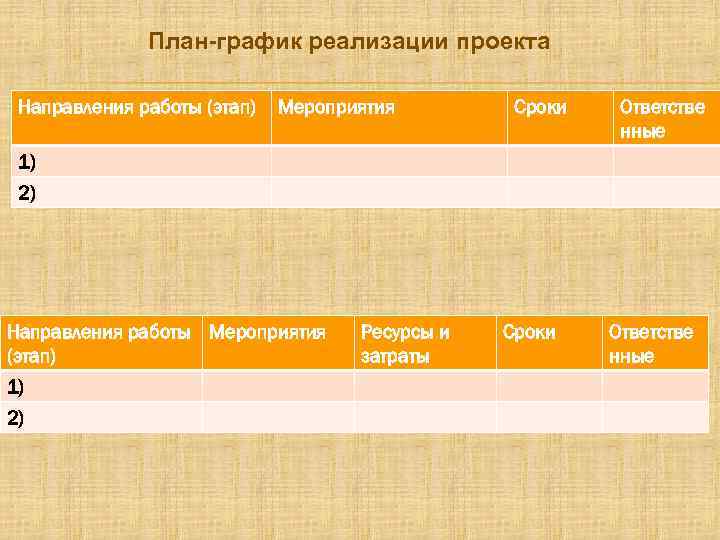 План-график реализации проекта

| Направления работы (этап) | Мероприятия | Сроки | Ответственные |
|---|---|---|---|
| 1) | | | |
| 2) | | | |

| Направления работы (этап) | Мероприятия | Ресурсы и затраты | Сроки | Ответственные |
|---|---|---|---|---|
| 1) | | | | |
| 2) | | | | |